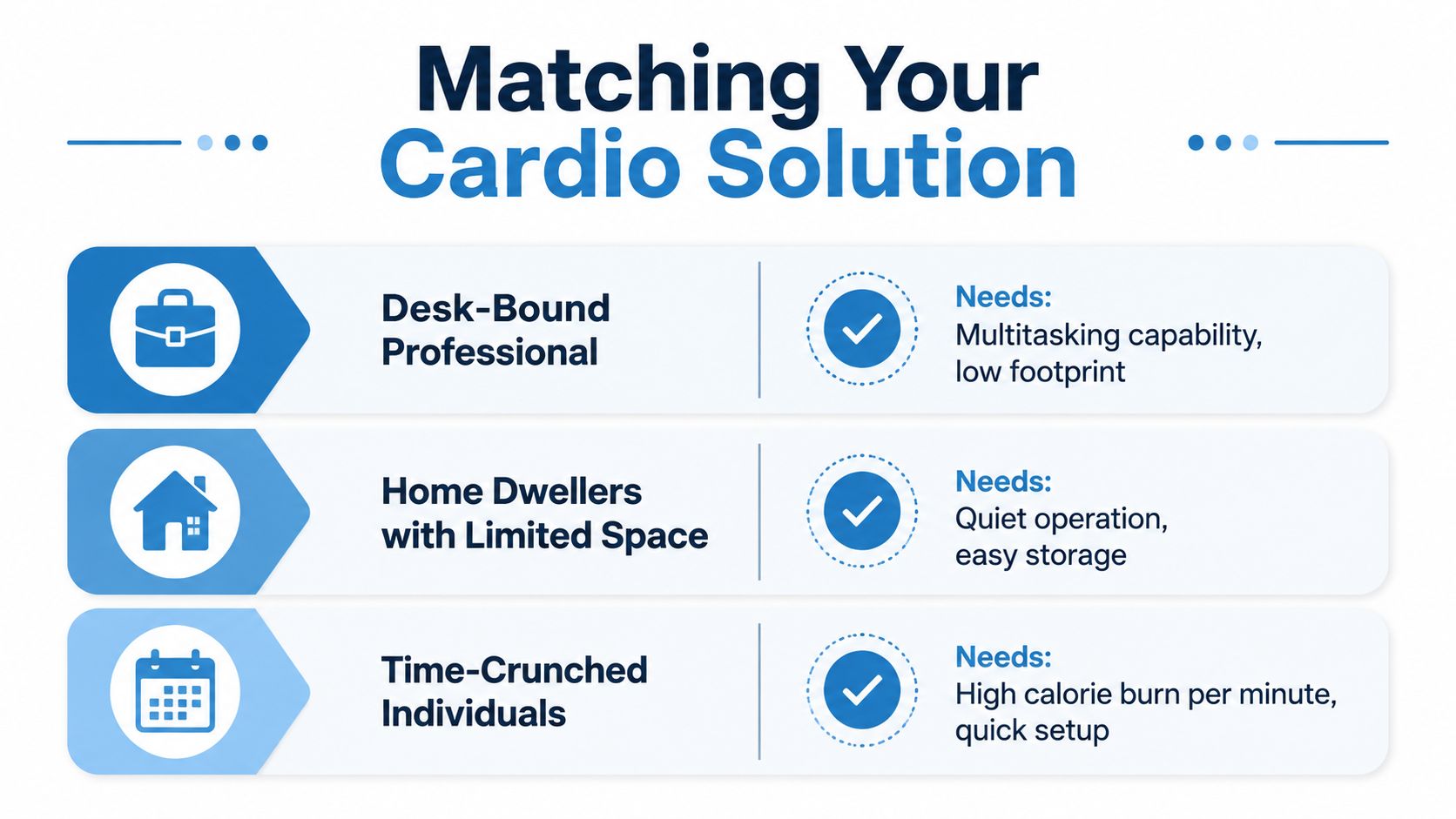 Matching Your Cardio Solution

Desk-Bound Professional

Needs: Multitasking capability, low footprint

Home Dwellers with Limited Space

Needs: Quiet operation, easy storage

Time-Crunched Individuals

Needs: High calorie burn per minute, quick setup